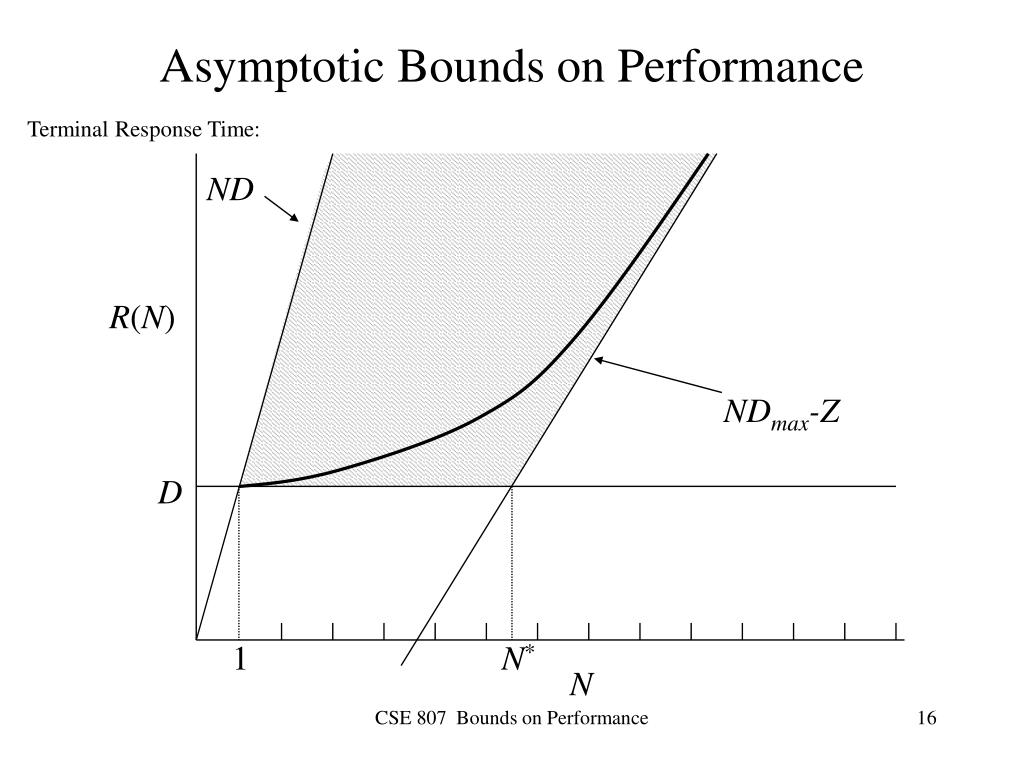 Asymptotic Bounds on Performance

Terminal Response Time:

$ND$

$R(N)$

$ND_{max}$-$Z$

$D$

1

$N^*$

$N$

CSE 807 Bounds on Performance

16